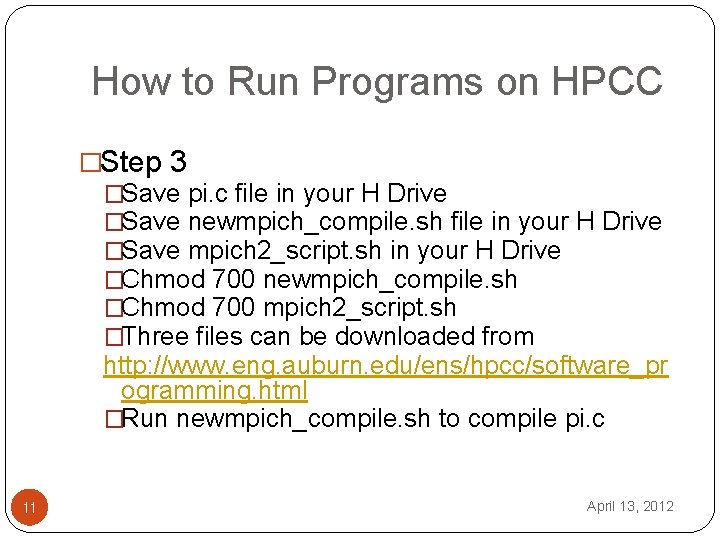 How to Run Programs on HPCC

□Step 3

□Save pi.c file in your H Drive
□Save newmpich_compile.sh file in your H Drive
□Save mpich2_script.sh in your H Drive
□Chmod 700 newmpich_compile.sh
□Chmod 700 mpich2_script.sh
□Three files can be downloaded from http://www.eng.auburn.edu/ens/hpcc/software_programming.html
□Run newmpich_compile.sh to compile pi.c

11

April 13, 2012